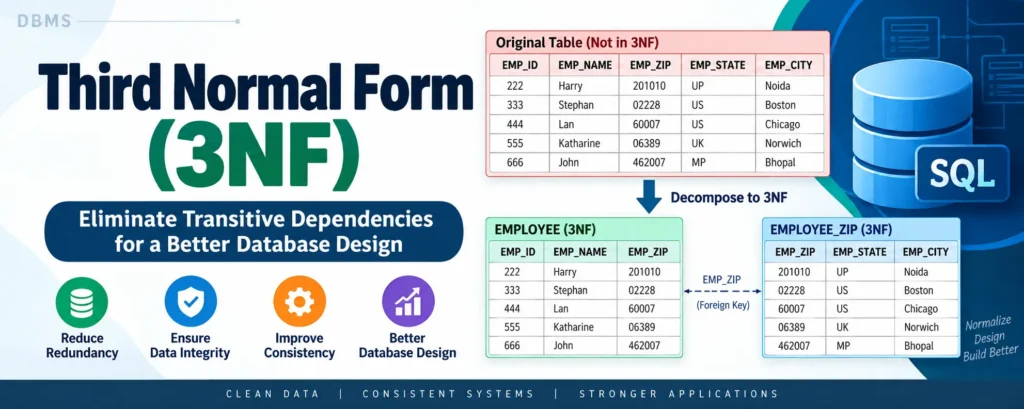 DBMS

Third Normal Form (3NF)

Eliminate Transitive Dependencies for a Better Database Design

Reduce Redundancy

Ensure Data Integrity

Improve Consistency

Better Database Design

Original Table (Not in 3NF)

| EMP_ID | EMP_NAME | EMP_ZIP | EMP_STATE | EMP_CITY |
|---|---|---|---|---|
| 222 | Harry | 201010 | UP | Noida |
| 333 | Stephan | 02228 | US | Boston |
| 444 | Lan | 60007 | US | Chicago |
| 555 | Katharine | 06389 | UK | Norwich |
| 666 | John | 462007 | MP | Bhopal |

SQL

Decompose to 3NF

EMPLOYEE (3NF)

| EMP_ID | EMP_NAME | EMP_ZIP |
|---|---|---|
| 222 | Harry | 201010 |
| 333 | Stephan | 02228 |
| 444 | Lan | 60007 |
| 555 | Katharine | 06389 |
| 666 | John | 462007 |

EMP_ZIP (Foreign Key)

EMPLOYEE_ZIP (3NF)

| EMP_ZIP | EMP_STATE | EMP_CITY |
|---|---|---|
| 201010 | UP | Noida |
| 02228 | US | Boston |
| 60007 | US | Chicago |
| 06389 | UK | Norwich |
| 462007 | MP | Bhopal |

Normalize Design Build Better

CLEAN DATA | CONSISTENT SYSTEMS | STRONGER APPLICATIONS